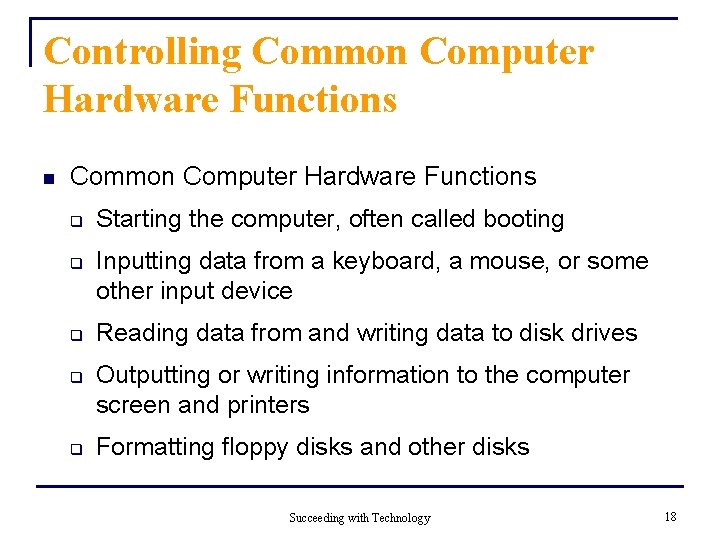 Controlling Common Computer Hardware Functions

- Common Computer Hardware Functions
  - Starting the computer, often called booting
  - Inputting data from a keyboard, a mouse, or some other input device
  - Reading data from and writing data to disk drives
  - Outputting or writing information to the computer screen and printers
  - Formatting floppy disks and other disks

Succeeding with Technology

18